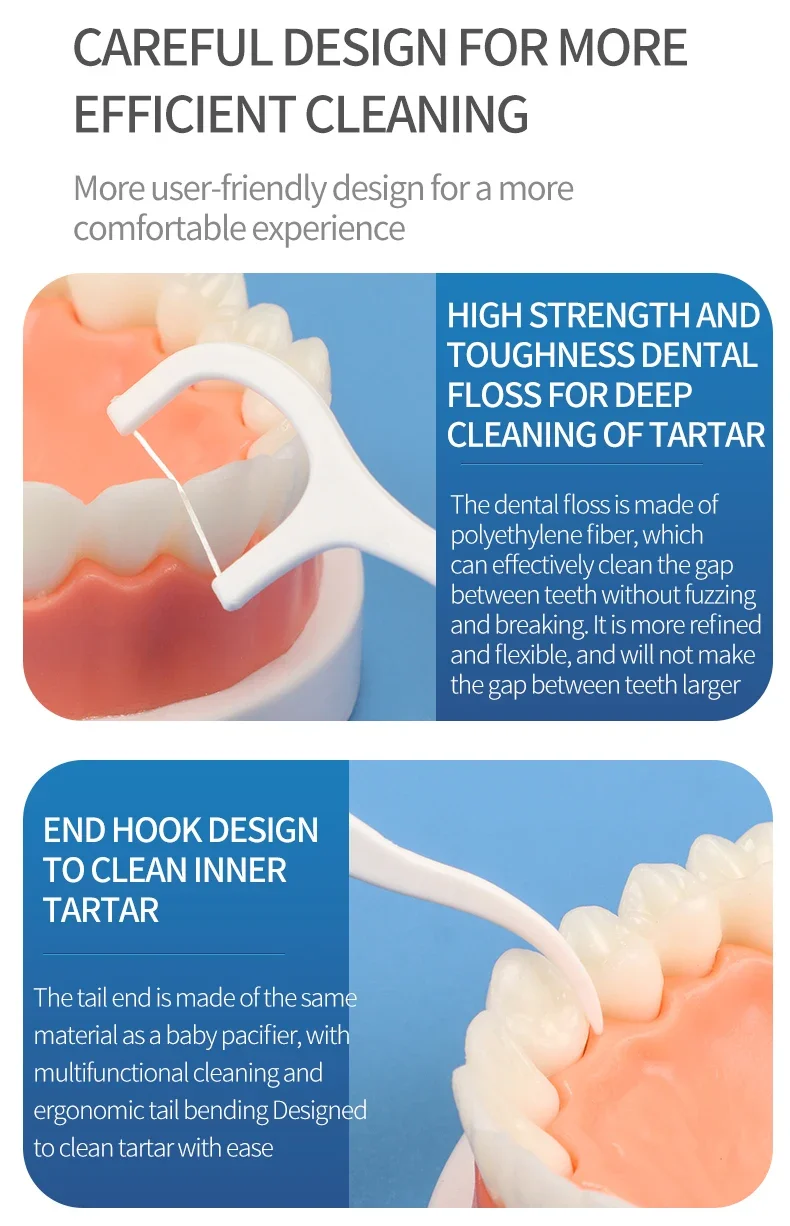 CAREFUL DESIGN FOR MORE EFFICIENT CLEANING

More user-friendly design for a more comfortable experience

HIGH STRENGTH AND TOUGHNESS DENTAL FLOSS FOR DEEP CLEANING OF TARTAR

The dental floss is made of polyethylene fiber, which can effectively clean the gap between teeth without fuzzing and breaking. It is more refined and flexible, and will not make the gap between teeth larger

END HOOK DESIGN TO CLEAN INNER TARTAR

The tail end is made of the same material as a baby pacifier, with multifunctional cleaning and ergonomic tail bending Designed to clean tartar with ease